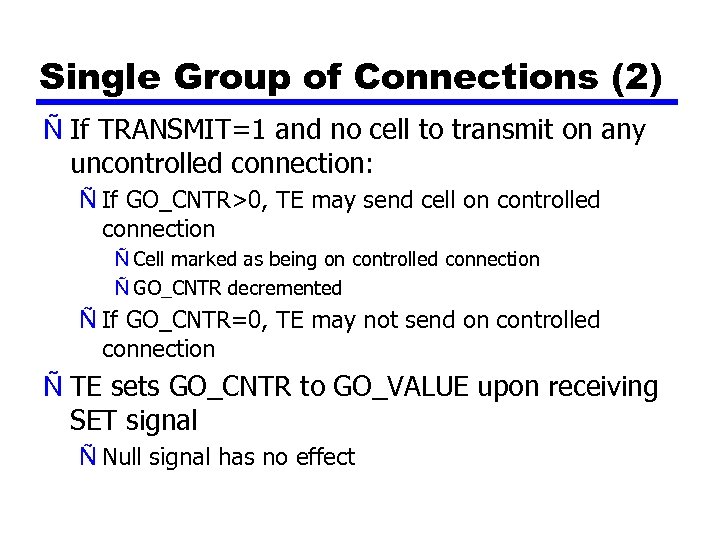 Single Group of Connections (2)

Ñ If TRANSMIT=1 and no cell to transmit on any uncontrolled connection:

Ñ If GO_CNTR>0, TE may send cell on controlled connection

Ñ Cell marked as being on controlled connection

Ñ GO_CNTR decremented

Ñ If GO_CNTR=0, TE may not send on controlled connection

Ñ TE sets GO_CNTR to GO_VALUE upon receiving SET signal

Ñ Null signal has no effect